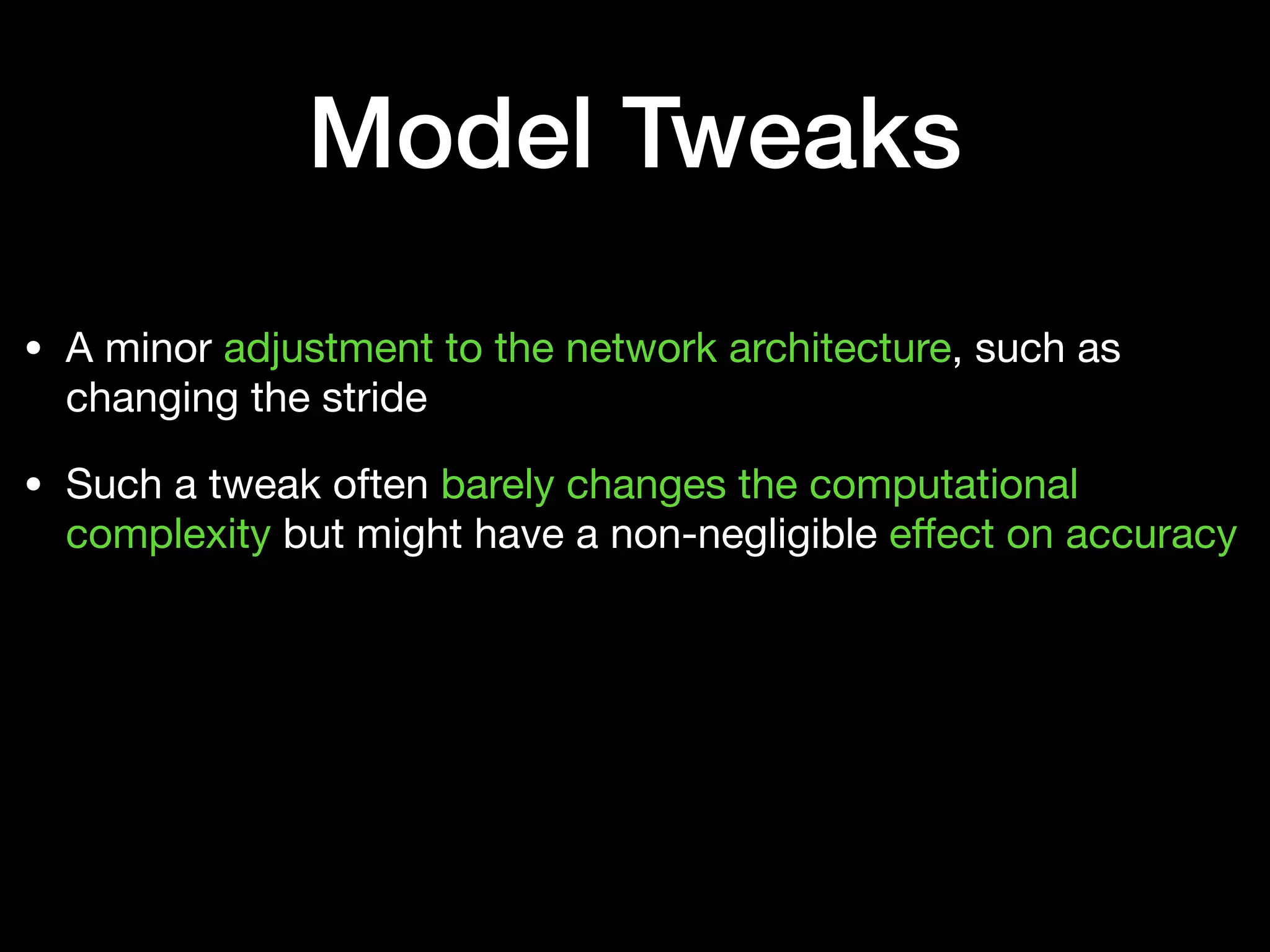 Model Tweaks

• A minor adjustment to the network architecture, such as changing the stride

• Such a tweak often barely changes the computational complexity but might have a non-negligible effect on accuracy